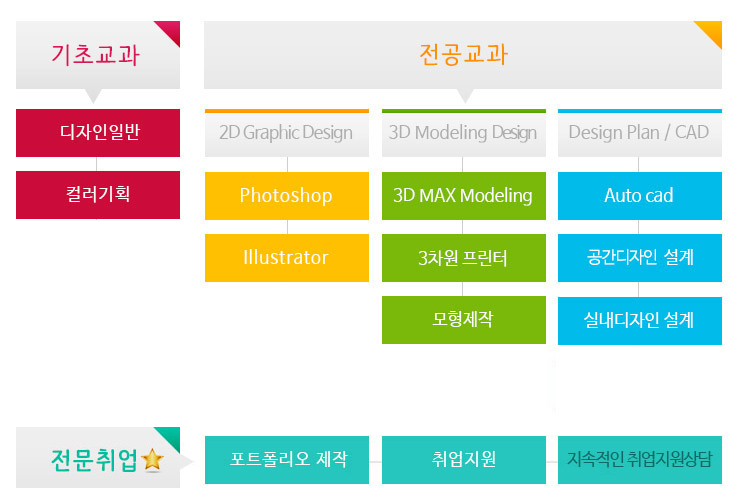 기초교과

디자인일반

컬러기획

전공교과

2D Graphic Design

Photoshop

Illustrator

3D Modeling Design

3D MAX Modeling

3차원 프린터

모형제작

Design Plan / CAD

Auto cad

공간디자인 설계

실내디자인 설계

전문취업

포트폴리오 제작

취업지원

지속적인 취업지원상담